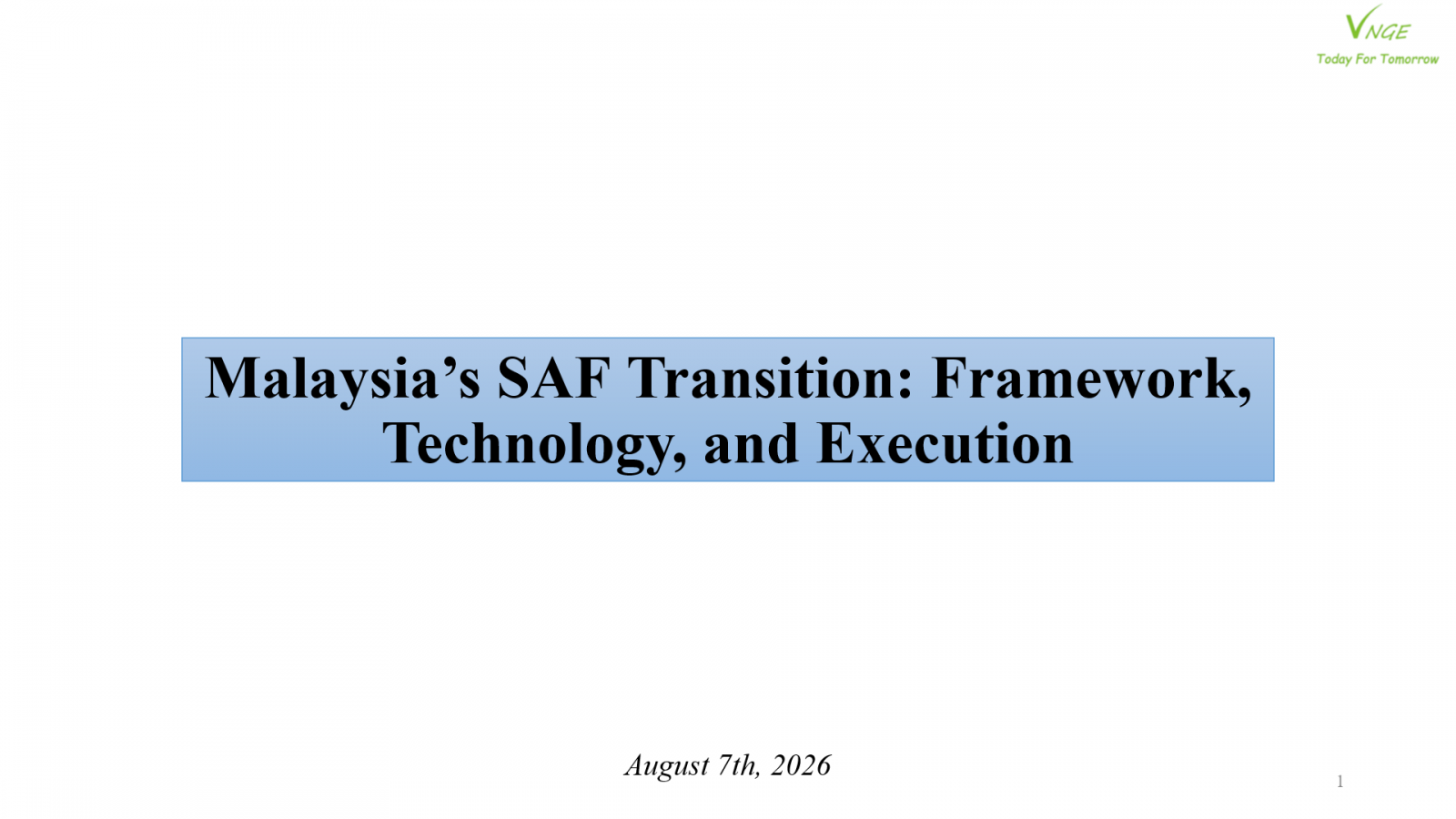 VNGE
Today For Tomorrow

Malaysia’s SAF Transition: Framework, Technology, and Execution

August 7th, 2026

1